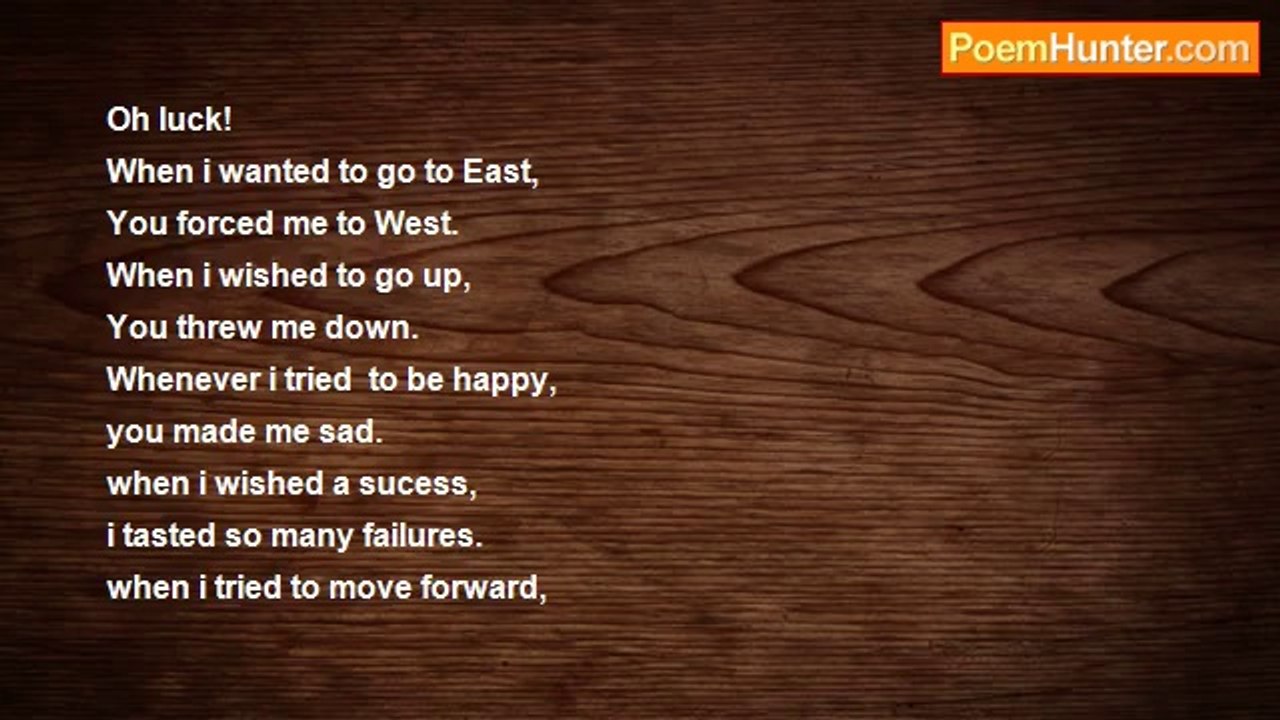 PoemHunter.com

Oh luck!
When i wanted to go to East,
You forced me to West.
When i wished to go up,
You threw me down.
Whenever i tried to be happy,
you made me sad.
when i wished a sucess,
i tasted so many failures.
when i tried to move forward,